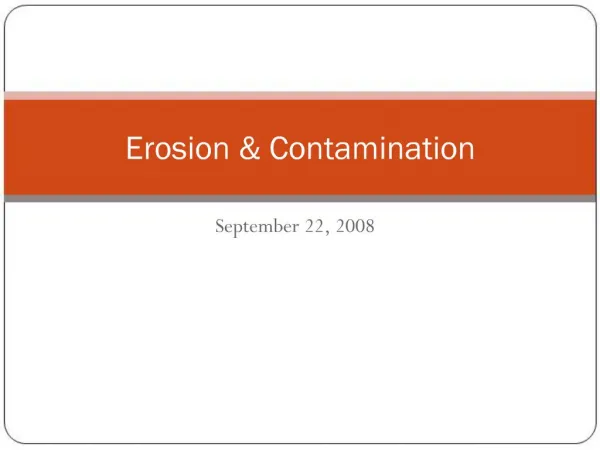 Erosion & Contamination

September 22, 2008